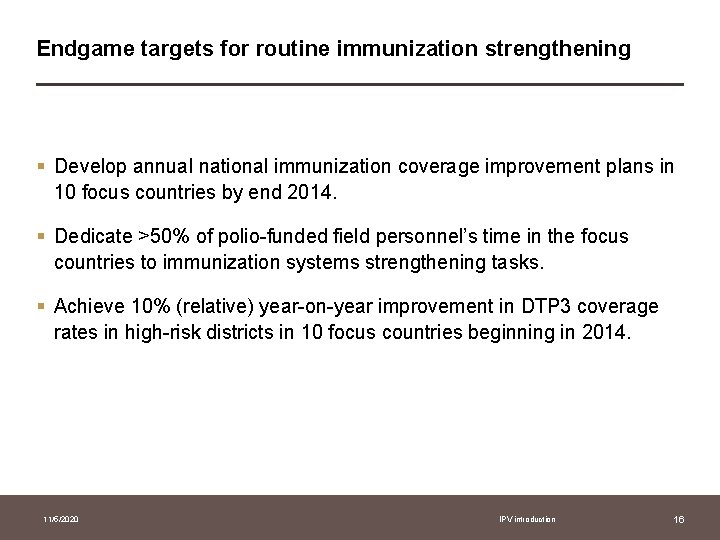 Endgame targets for routine immunization strengthening

▪ Develop annual national immunization coverage improvement plans in 10 focus countries by end 2014.

▪ Dedicate >50% of polio-funded field personnel's time in the focus countries to immunization systems strengthening tasks.

▪ Achieve 10% (relative) year-on-year improvement in DTP3 coverage rates in high-risk districts in 10 focus countries beginning in 2014.

11/5/2020

IPV introduction

16